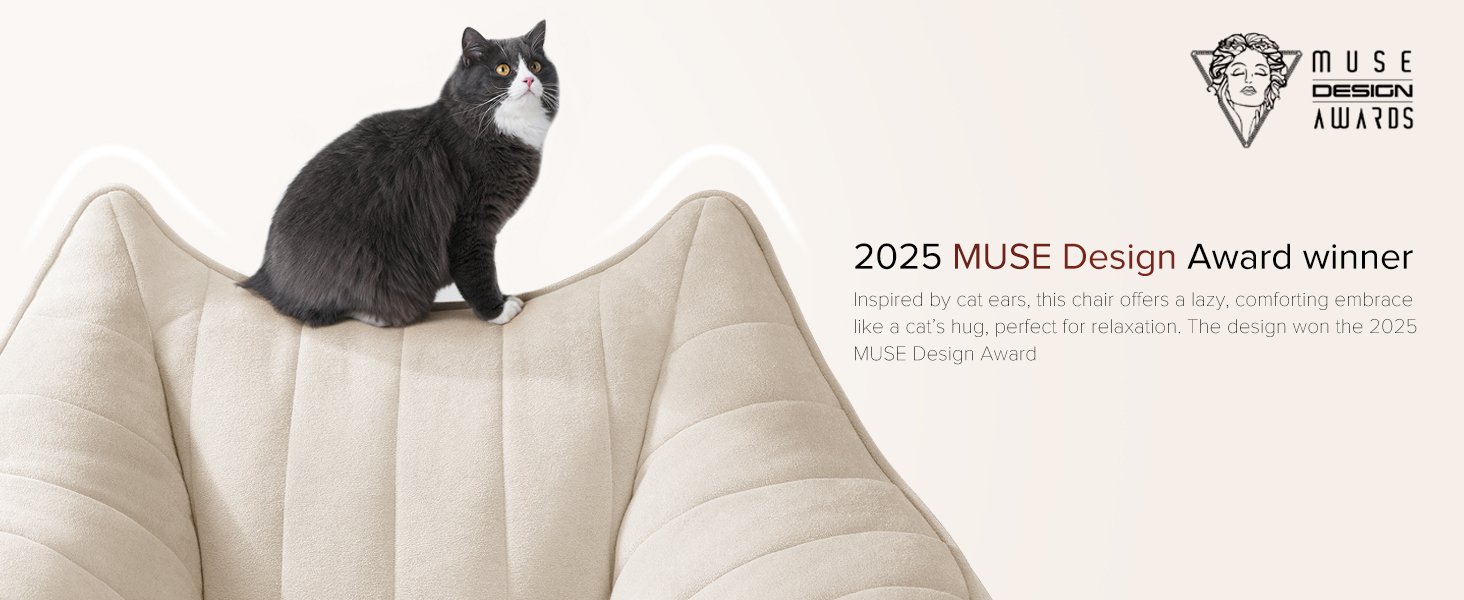 MUSE
DESIGN
AWARDS

2025 MUSE Design Award winner

Inspired by cat ears, this chair offers a lazy, comforting embrace like a cat's hug, perfect for relaxation. The design won the 2025 MUSE Design Award